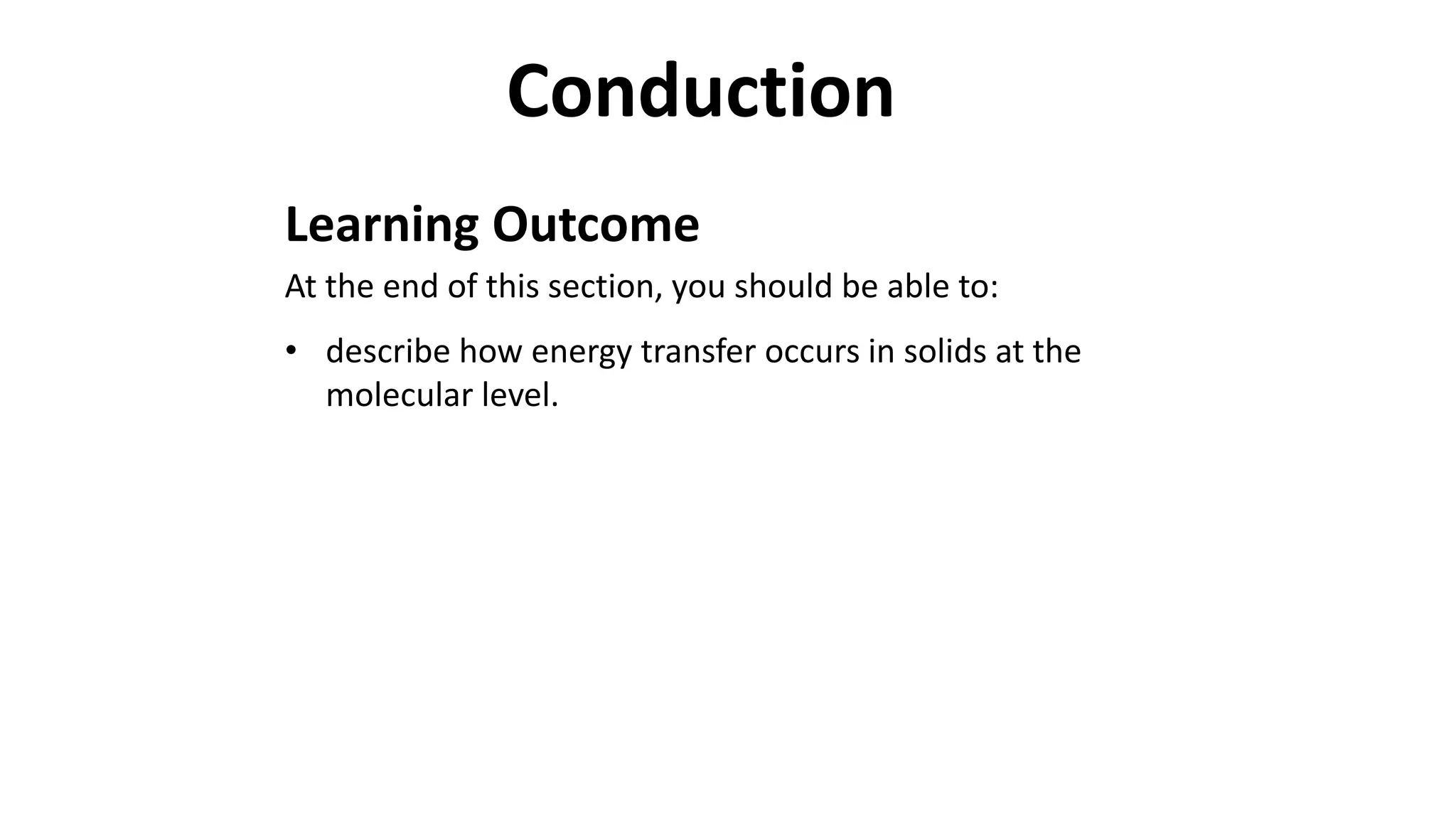 Conduction

Learning Outcome

At the end of this section, you should be able to:

• describe how energy transfer occurs in solids at the molecular level.